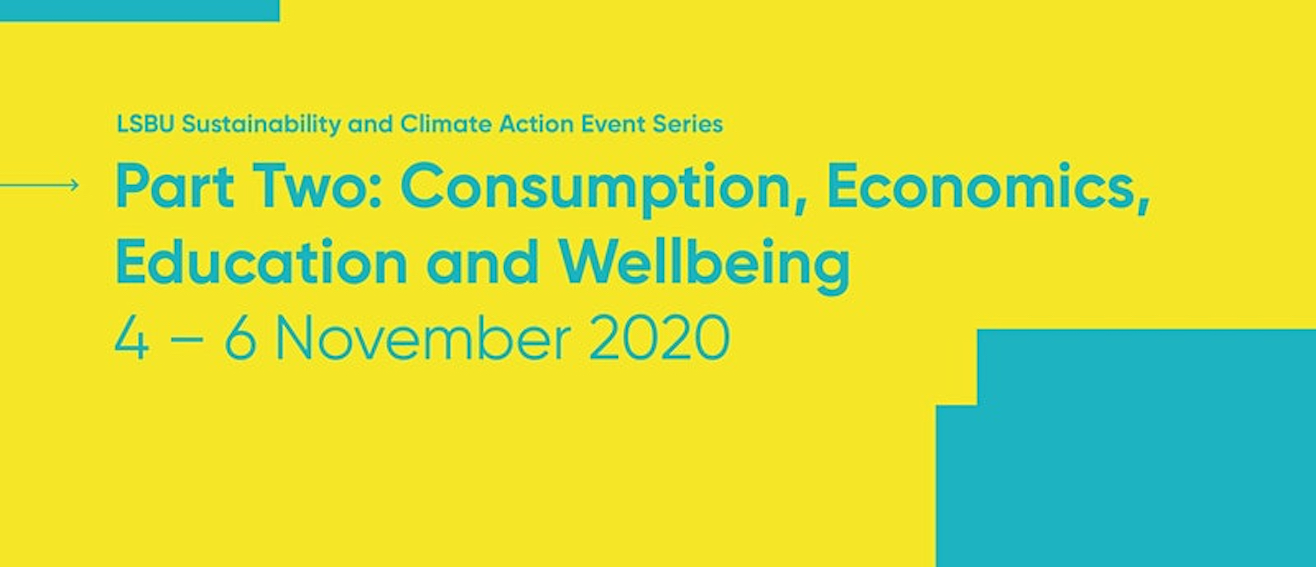 LSBU Sustainability and Climate Action Event Series

Part Two: Consumption, Economics, Education and Wellbeing

4 – 6 November 2020